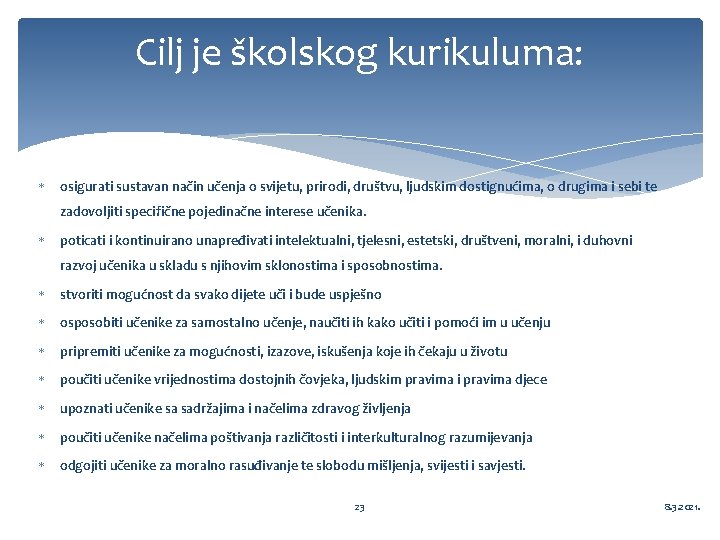 Cilj je školskog kurikuluma:

* osigurati sustavan način učenja o svijetu, prirodi, društvu, ljudskim dostignućima, o drugima i sebi te zadovoljiti specifične pojedinačne interese učenika.
* poticati i kontinuirano unapređivati intelektualni, tjelesni, estetski, društveni, moralni, i duhovni razvoj učenika u skladu s njihovim sklonostima i sposobnostima.
* stvoriti mogućnost da svako dijete uči i bude uspješno
* osposobiti učenike za samostalno učenje, naučiti ih kako učiti i pomoći im u učenju
* pripremiti učenike za mogućnosti, izazove, iskušenja koje ih čekaju u životu
* poučiti učenike vrijednostima dostojnih čovjeka, ljudskim pravima i pravima djece
* upoznati učenike sa sadržajima i načelima zdravog življenja
* poučiti učenike načelima poštivanja različitosti i interkulturalnog razumijevanja
* odgojiti učenike za moralno rasuđivanje te slobodu mišljenja, svijesti i savjesti.

23

8.3.2021.